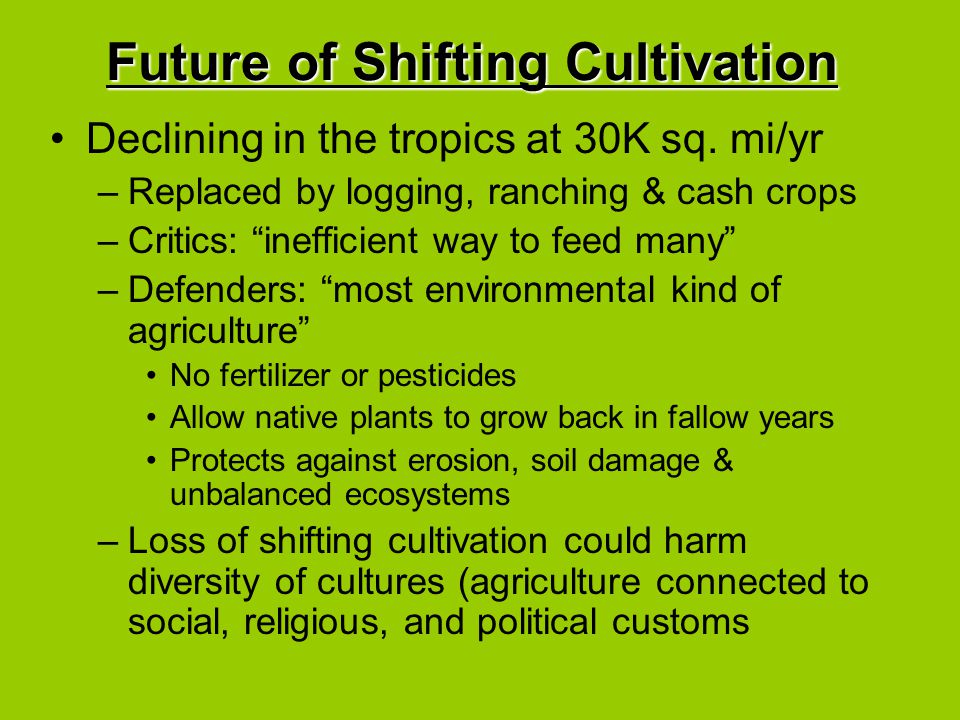 Future of Shifting Cultivation

• Declining in the tropics at 30K sq. mi/yr
– Replaced by logging, ranching & cash crops
– Critics: “inefficient way to feed many”
– Defenders: “most environmental kind of agriculture”
• No fertilizer or pesticides
• Allow native plants to grow back in fallow years
• Protects against erosion, soil damage & unbalanced ecosystems
– Loss of shifting cultivation could harm diversity of cultures (agriculture connected to social, religious, and political customs